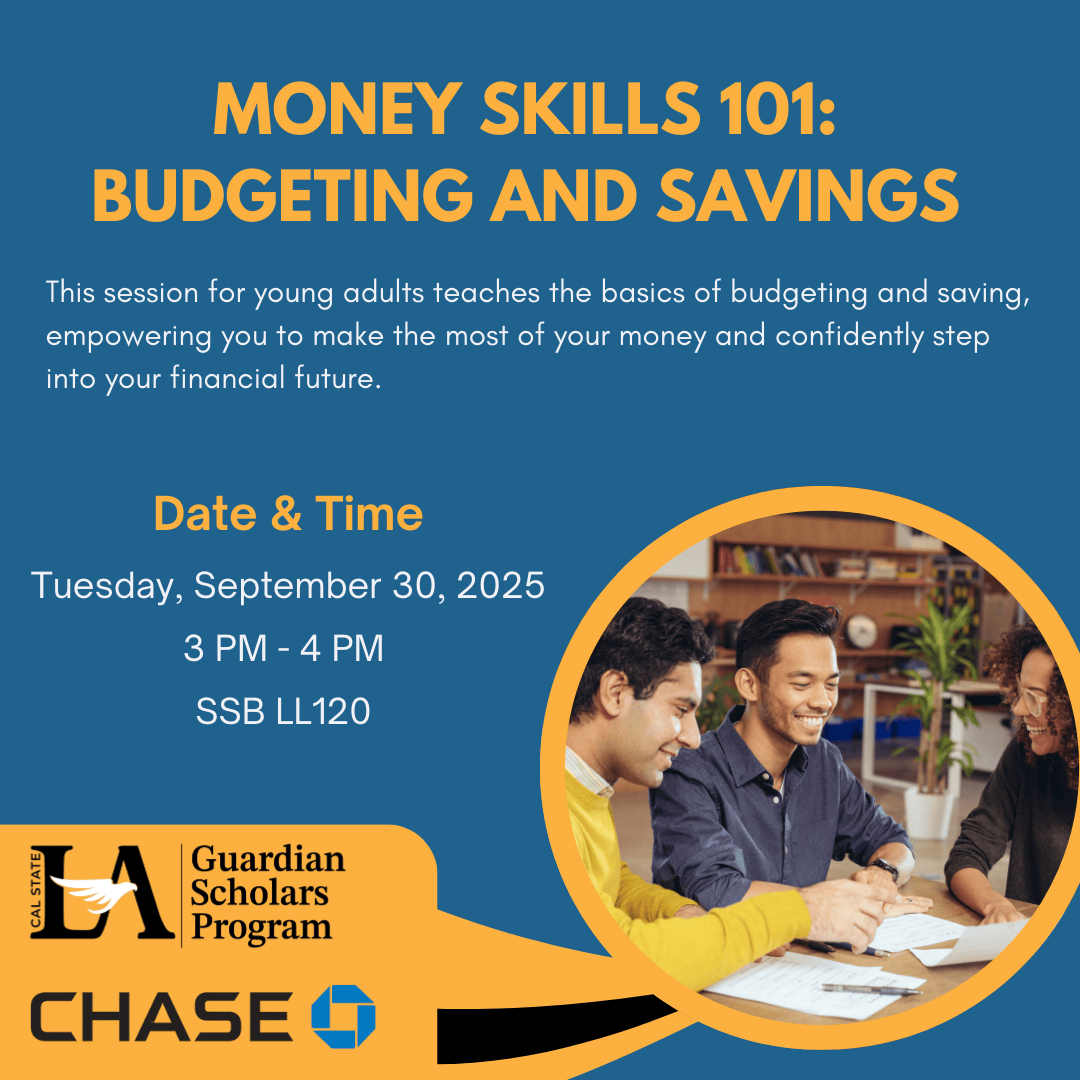 MONEY SKILLS 101: BUDGETING AND SAVINGS

This session for young adults teaches the basics of budgeting and saving, empowering you to make the most of your money and confidently step into your financial future.

Date & Time

Tuesday, September 30, 2025

3 PM - 4 PM

SSB LL120

CAL STATE LA

Guardian Scholars Program

CHASE